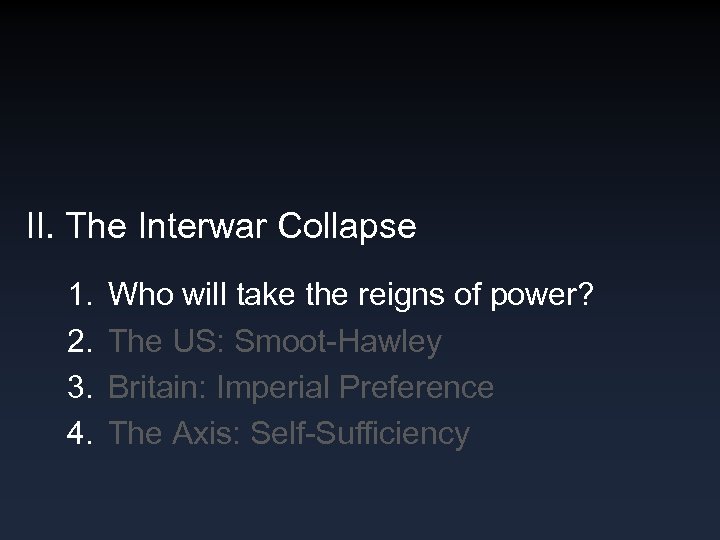 II. The Interwar Collapse

1. Who will take the reigns of power?
2. The US: Smoot-Hawley
3. Britain: Imperial Preference
4. The Axis: Self-Sufficiency